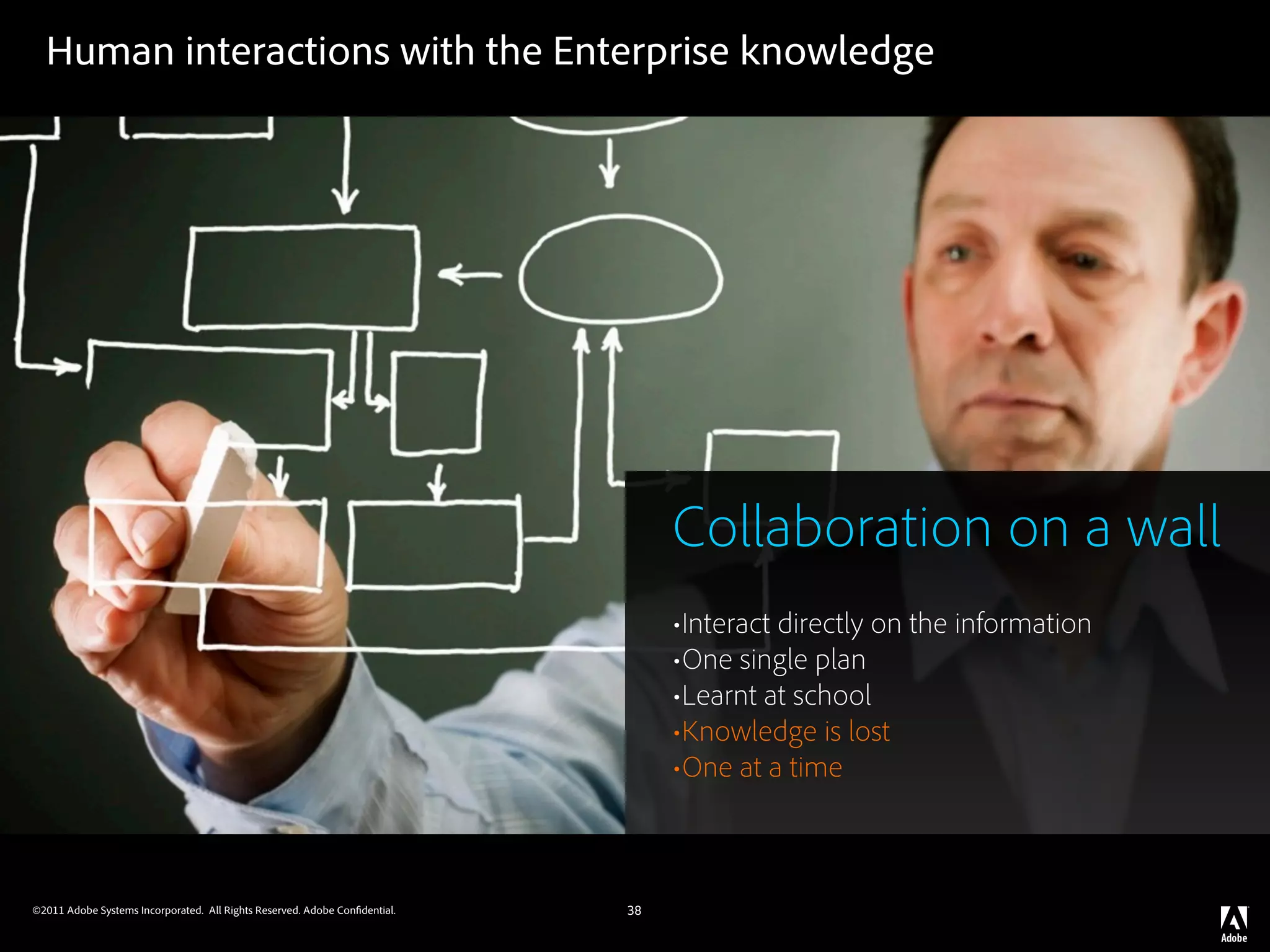 Human interactions with the Enterprise knowledge

Collaboration on a wall

•Interact directly on the information
•One single plan
•Learnt at school
•Knowledge is lost
•One at a time

©2011 Adobe Systems Incorporated. All Rights Reserved. Adobe Confidential.

38

Adobe